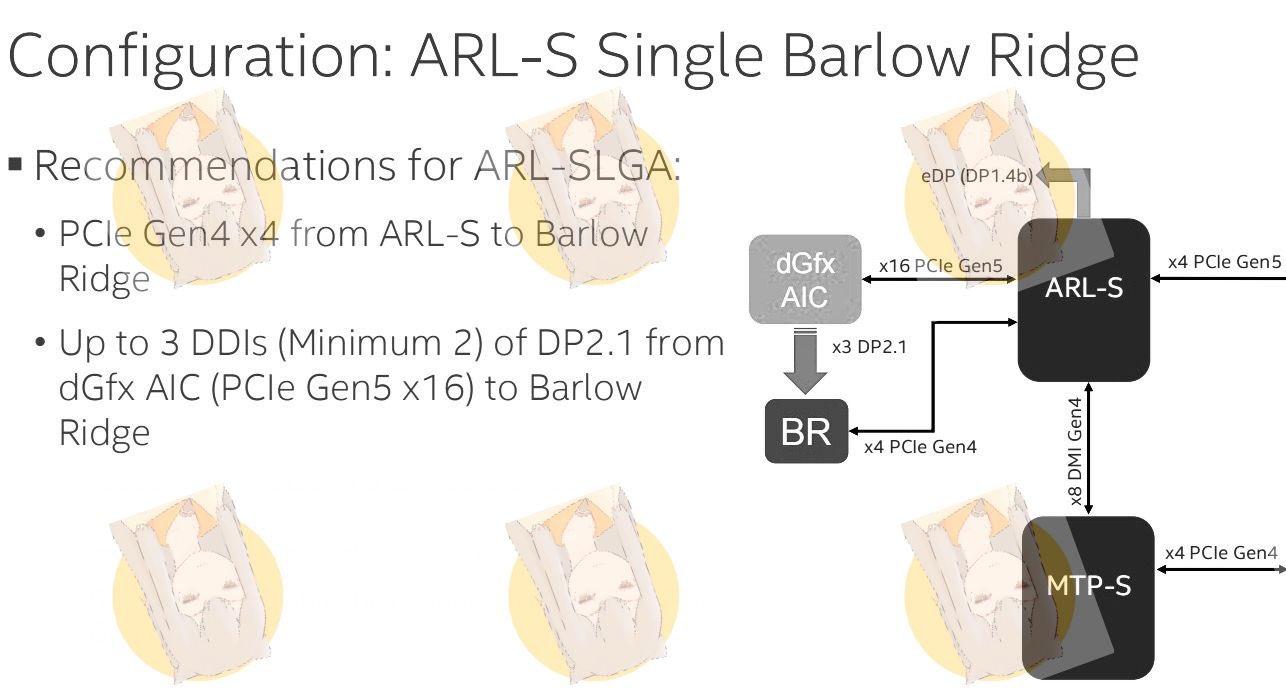 Configuration: ARL-S Single Barlow Ridge

▪ Recommendations for ARL-SLGA:

• PCIe Gen4 x4 from ARL-S to Barlow Ridge

• Up to 3 DDIs (Minimum 2) of DP2.1 from dGfx AIC (PCIe Gen5 x16) to Barlow Ridge

eDP (DP1.4b)

dGfx AIC

x16 PCIe Gen5

ARL-S

x4 PCIe Gen5

x3 DP2.1

BR

x4 PCIe Gen4

x8 DMI Gen4

MTP-S

x4 PCIe Gen4